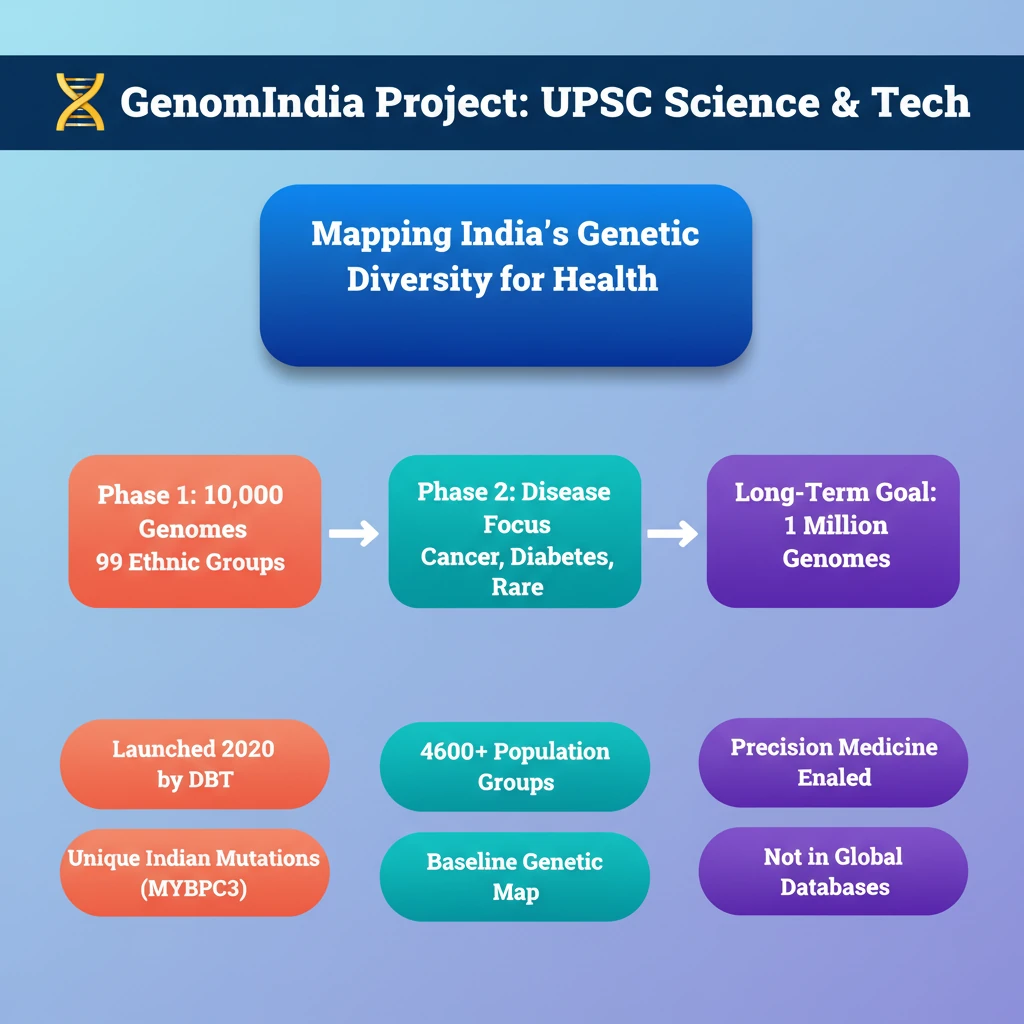 GenomIndia Project: UPSC Science & Tech

Mapping India's Genetic Diversity for Health

Phase 1: 10,000 Genomes 99 Ethnic Groups

Phase 2: Disease Focus Cancer, Diabetes, Rare

Long-Term Goal: 1 Million Genomes

Launched 2020 by DBT

4600+ Population Groups

Precision Medicine Enaled

Unique Indian Mutations (MYBPC3)

Baseline Genetic Map

Not in Global Databases